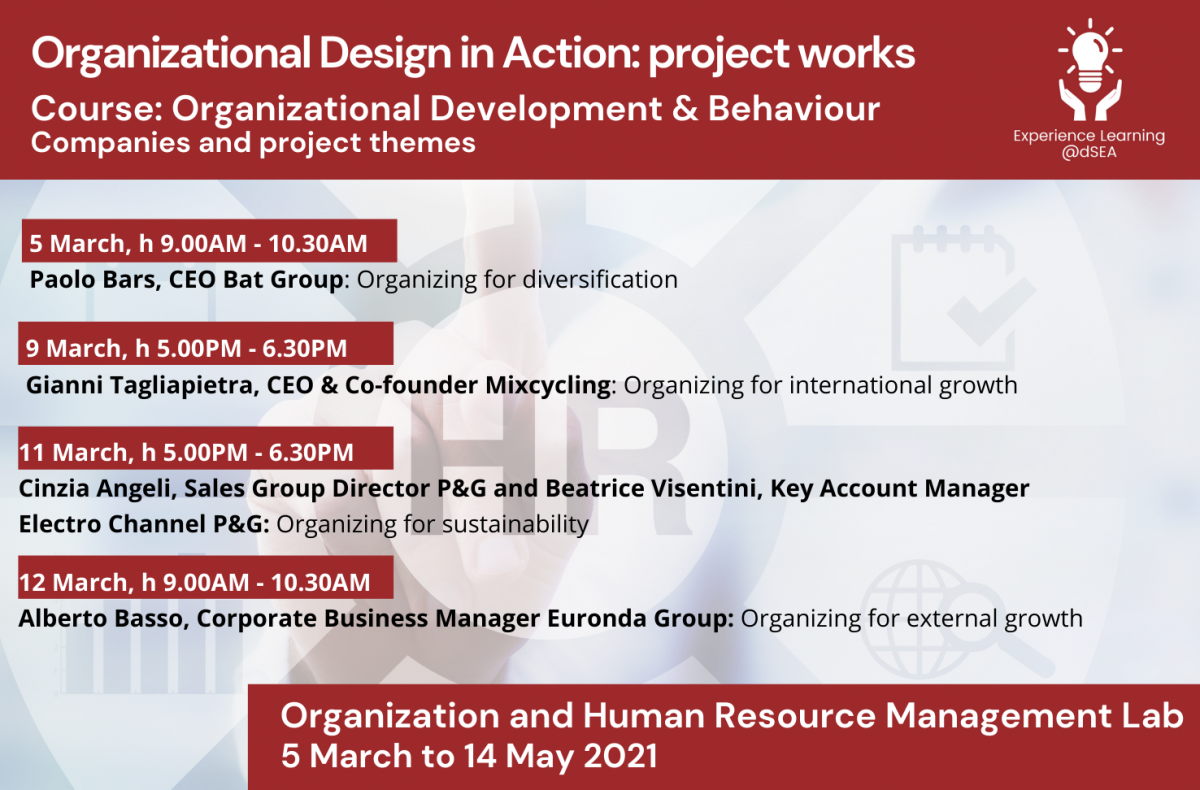 Organizational Design in Action: project works
Course: Organizational Development & Behaviour
Companies and project themes

Experience Learning @dSEA

5 March, h 9.00AM - 10.30AM
Paolo Bars, CEO Bat Group: Organizing for diversification

9 March, h 5.00PM - 6.30PM
Gianni Tagliapietra, CEO & Co-founder Mixcycling: Organizing for international growth

11 March, h 5.00PM - 6.30PM
Cinzia Angeli, Sales Group Director P&G and Beatrice Visentini, Key Account Manager Electro Channel P&G: Organizing for sustainability

12 March, h 9.00AM - 10.30AM
Alberto Basso, Corporate Business Manager Euronda Group: Organizing for external growth

HR

Organization and Human Resource Management Lab
5 March to 14 May 2021